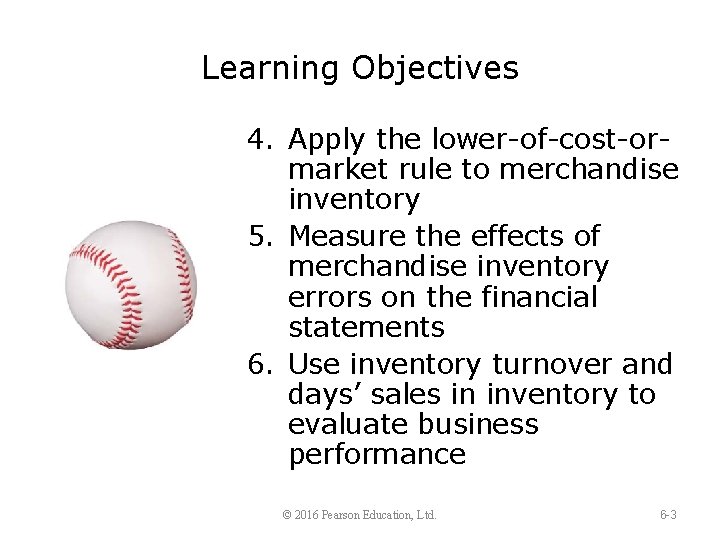 Learning Objectives

4. Apply the lower-of-cost-or-market rule to merchandise inventory
5. Measure the effects of merchandise inventory errors on the financial statements
6. Use inventory turnover and days' sales in inventory to evaluate business performance

© 2016 Pearson Education, Ltd.

6-3